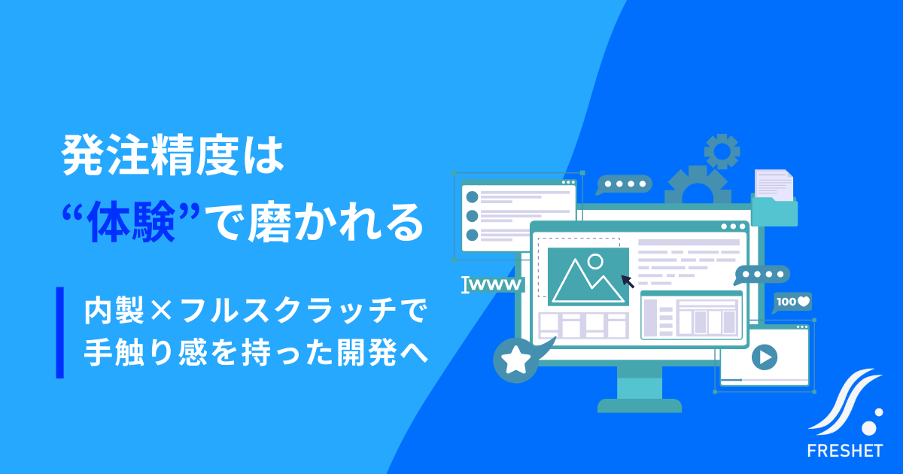 発注精度は
“体験”で磨かれる

内製×フルスクラッチで
手触り感を持った開発へ

www

100

FRESHET